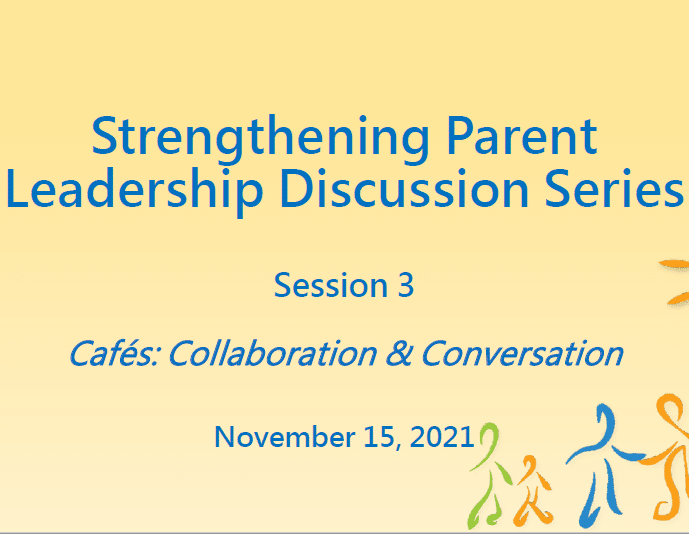 Strengthening Parent Leadership Discussion Series

Session 3

Cafés: Collaboration & Conversation

November 15, 2021